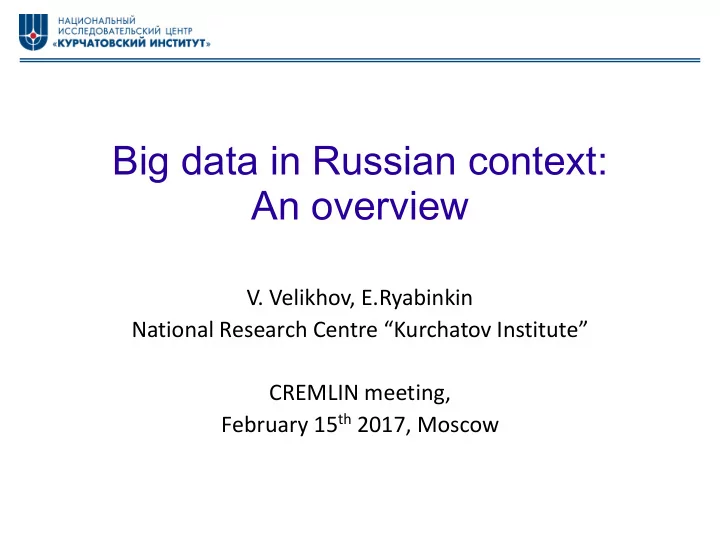 НАЦИОНАЛЬНЫЙ ИССЛЕДОВАТЕЛЬСКИЙ ЦЕНТР «КУРЧАТОВСКИЙ ИНСТИТУТ»

Big data in Russian context: An overview

V. Velikhov, E.Ryabinkin
National Research Centre “Kurchatov Institute”

CREMLIN meeting,
February 15$^{th}$ 2017, Moscow